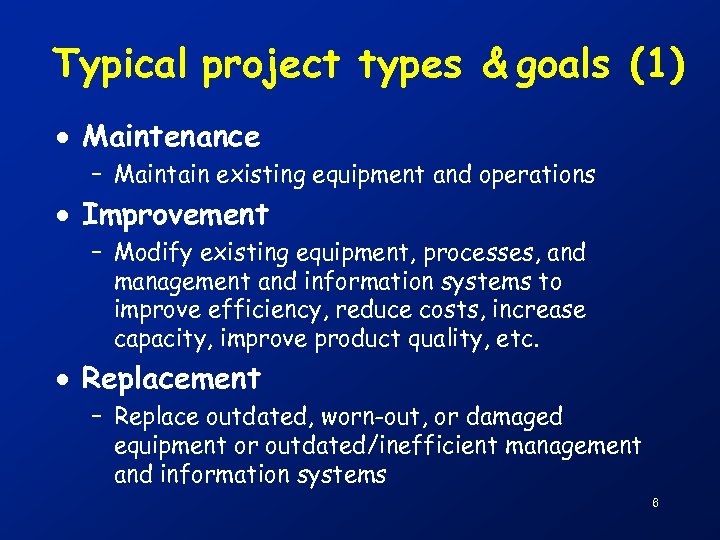 Typical project types & goals (1)

• Maintenance
– Maintain existing equipment and operations

• Improvement
– Modify existing equipment, processes, and management and information systems to improve efficiency, reduce costs, increase capacity, improve product quality, etc.

• Replacement
– Replace outdated, worn-out, or damaged equipment or outdated/inefficient management and information systems

6